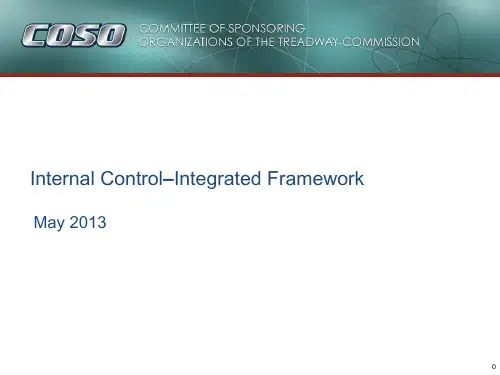 COSO COMMITTEE OF SPONSORING ORGANIZATIONS OF THE TREADWAY COMMISSION

Internal Control–Integrated Framework

May 2013

0